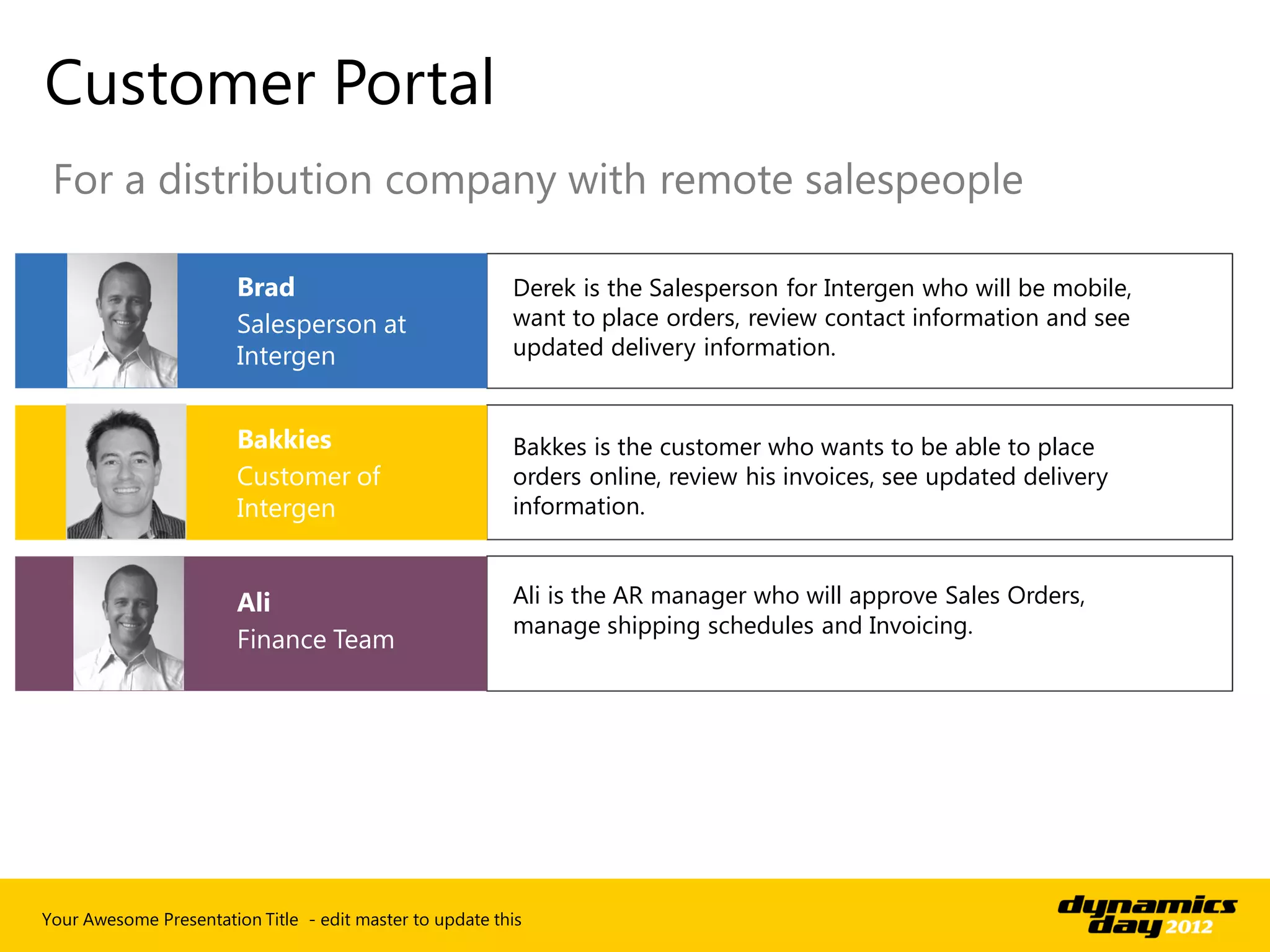 Customer Portal

For a distribution company with remote salespeople

Brad
Salesperson at Intergen

Derek is the Salesperson for Intergen who will be mobile, want to place orders, review contact information and see updated delivery information.

Bakkies
Customer of Intergen

Bakkes is the customer who wants to be able to place orders online, review his invoices, see updated delivery information.

Ali
Finance Team

Ali is the AR manager who will approve Sales Orders, manage shipping schedules and Invoicing.

Your Awesome Presentation Title - edit master to update this

dynamics day 2012